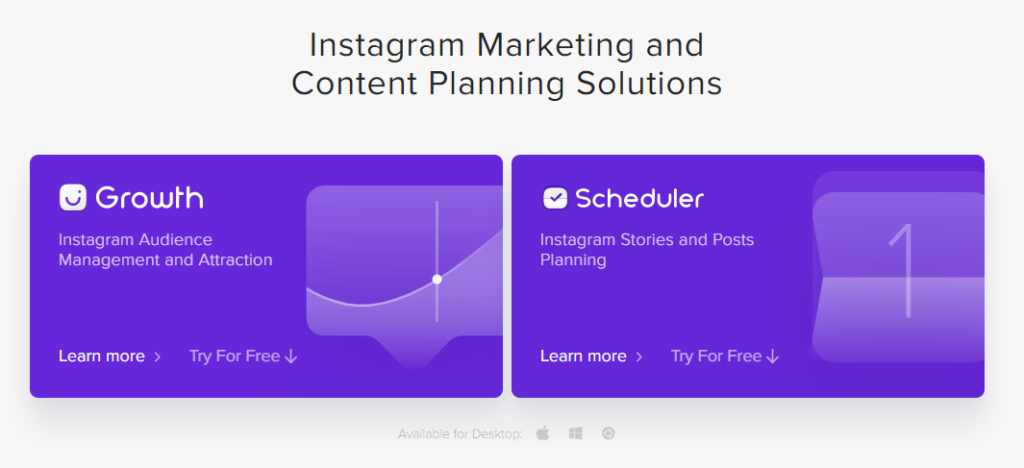 Instagram Marketing and Content Planning Solutions

Growth

Instagram Audience Management and Attraction

Learn more >   Try For Free ↓

Scheduler

Instagram Stories and Posts Planning

1

Learn more >   Try For Free ↓

Available for Desktop: